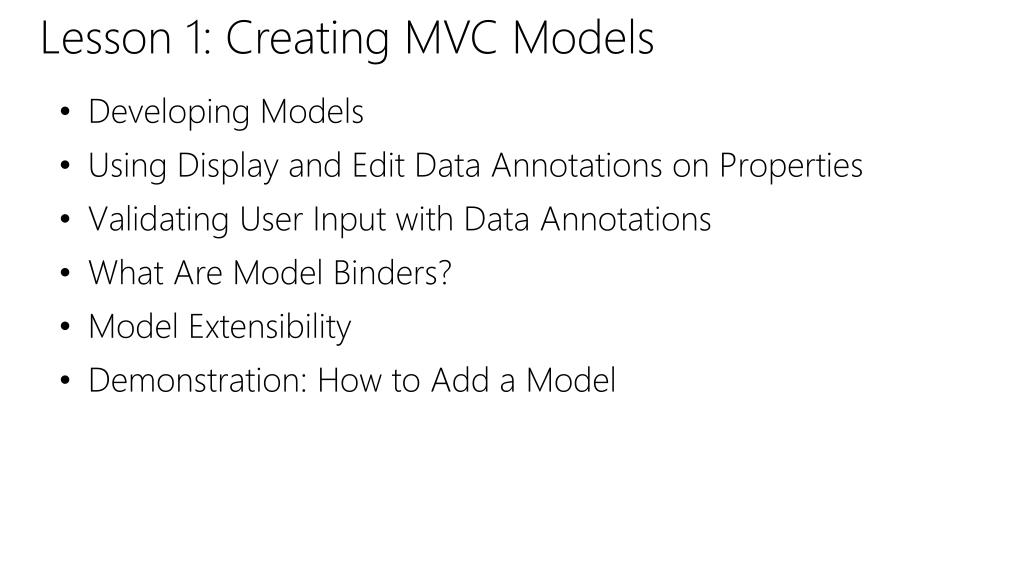 Lesson 1: Creating MVC Models

• Developing Models
• Using Display and Edit Data Annotations on Properties
• Validating User Input with Data Annotations
• What Are Model Binders?
• Model Extensibility
• Demonstration: How to Add a Model